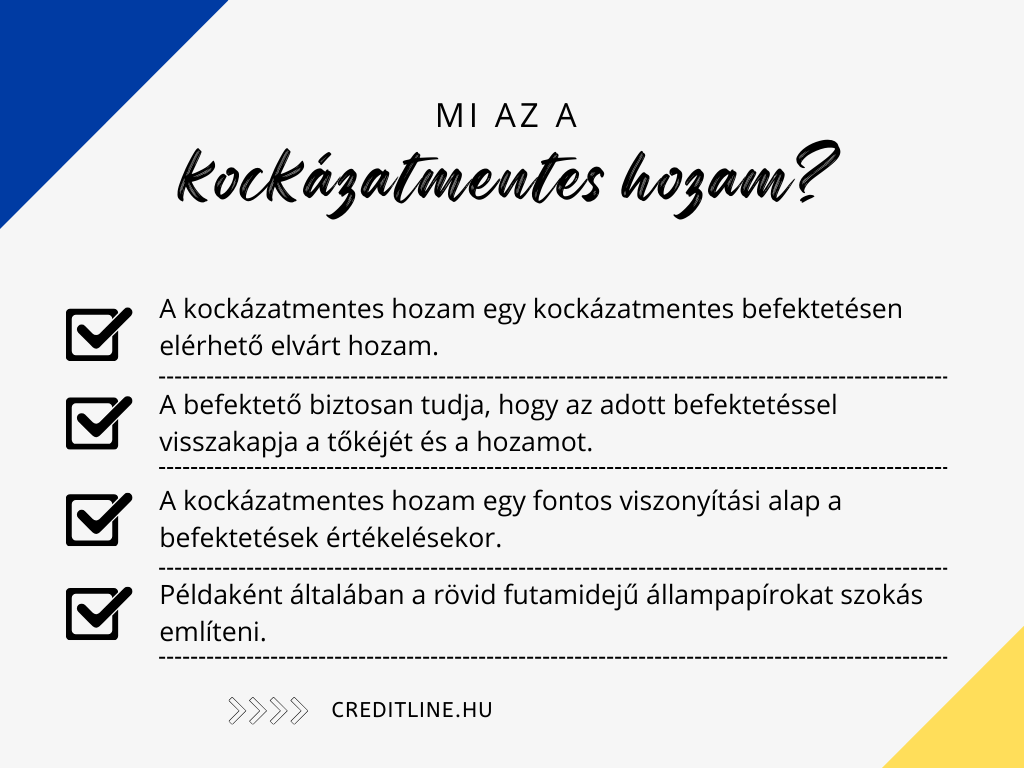 MI AZ A

Kockázatmentes hozam?

A kockázatmentes hozam egy kockázatmentes befektetésen elérhető elvárt hozam.

A befektető biztosan tudja, hogy az adott befektetéssel visszakapja a tőkéjét és a hozamot.

A kockázatmentes hozam egy fontos viszonyítási alap a befektetések értékelésekor.

Példaként általában a rövid futamidejű állampapírokat szokás említeni.

CREDITLINE.HU